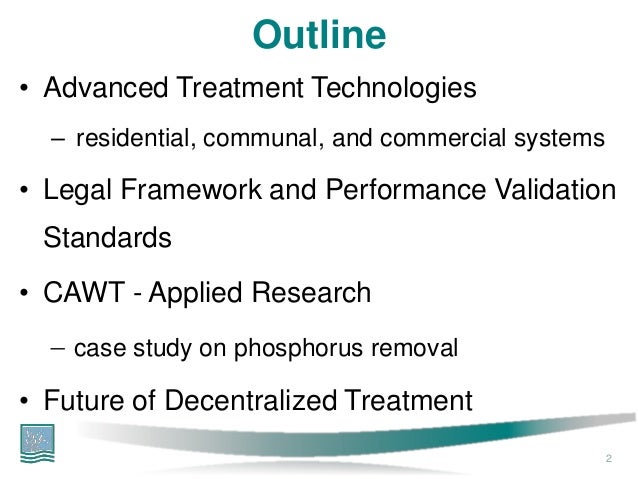 Outline

• Advanced Treatment Technologies
– residential, communal, and commercial systems

• Legal Framework and Performance Validation Standards

• CAWT - Applied Research
– case study on phosphorus removal

• Future of Decentralized Treatment

2